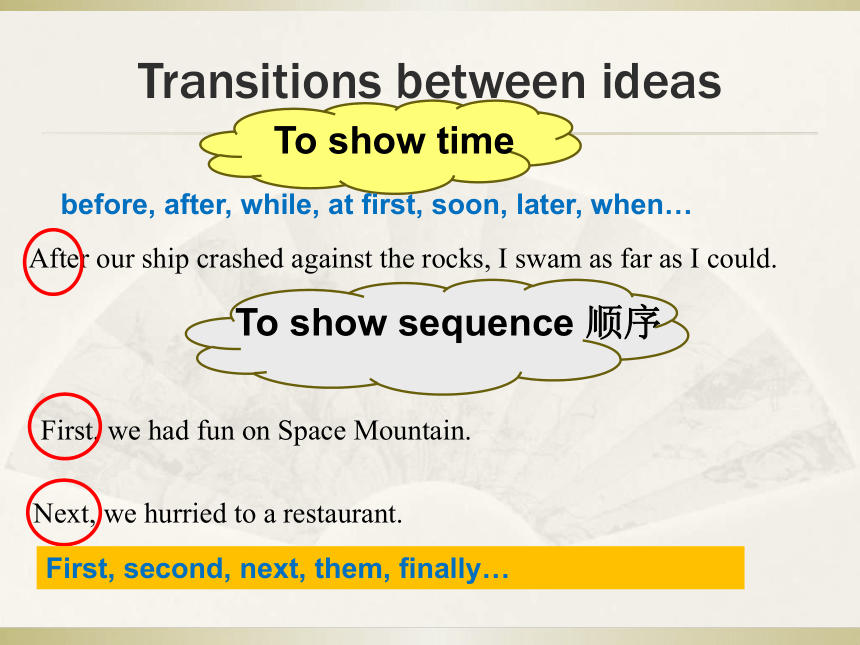 Transitions between ideas

To show time

before, after, while, at first, soon, later, when…

After our ship crashed against the rocks, I swam as far as I could.

To show sequence 顺序

First, we had fun on Space Mountain.

Next, we hurried to a restaurant.

First, second, next, them, finally…